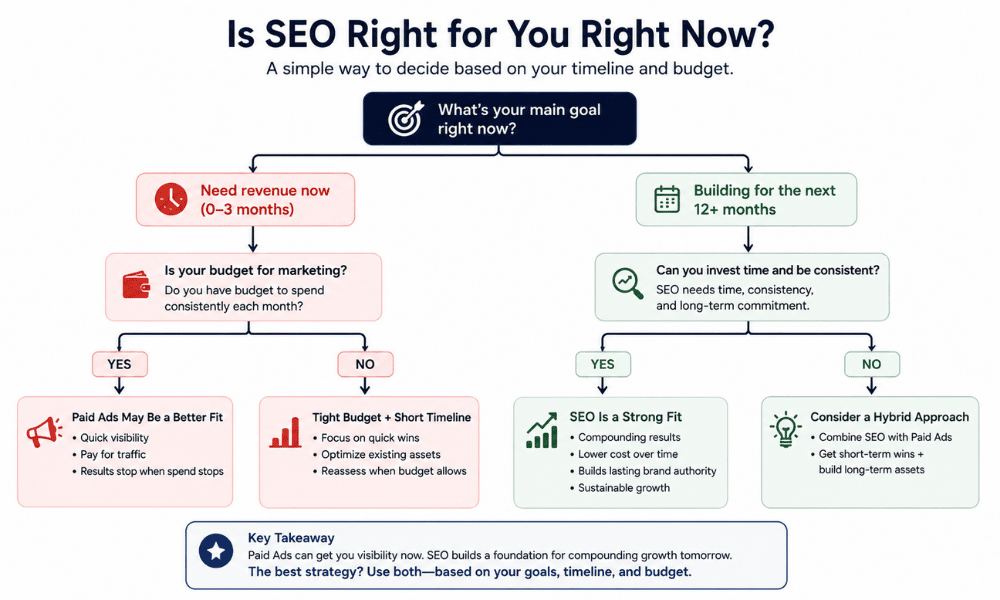 Is SEO Right for You Right Now?

A simple way to decide based on your timeline and budget.

What's your main goal right now?

Need revenue now (0–3 months)

Is your budget for marketing?
Do you have budget to spend consistently each month?

YES

Paid Ads May Be a Better Fit
• Quick visibility
• Pay for traffic
• Results stop when spend stops

NO

Tight Budget + Short Timeline
• Focus on quick wins
• Optimize existing assets
• Reassess when budget allows

Building for the next 12+ months

Can you invest time and be consistent?
SEO needs time, consistency, and long-term commitment.

YES

SEO Is a Strong Fit
• Compounding results
• Lower cost over time
• Builds lasting brand authority
• Sustainable growth

NO

Consider a Hybrid Approach
• Combine SEO with Paid Ads
• Get short-term wins + build long-term assets

Key Takeaway
Paid Ads can get you visibility now. SEO builds a foundation for compounding growth tomorrow.
The best strategy? Use both—based on your goals, timeline, and budget.